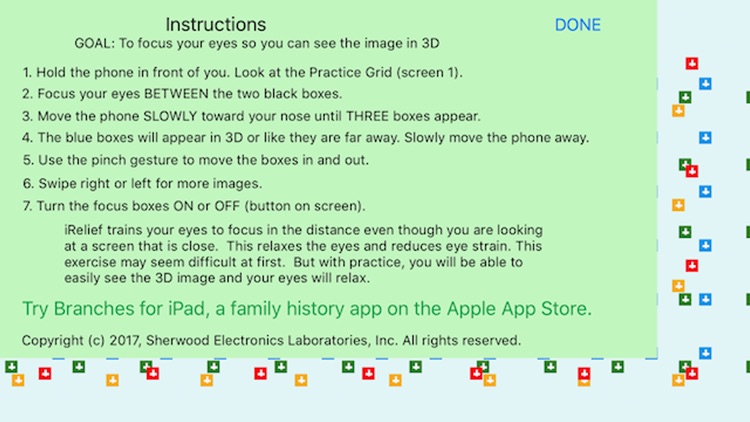 Instructions

DONE

GOAL: To focus your eyes so you can see the image in 3D

1. Hold the phone in front of you. Look at the Practice Grid (screen 1).

2. Focus your eyes BETWEEN the two black boxes.

3. Move the phone SLOWLY toward your nose until THREE boxes appear.

4. The blue boxes will appear in 3D or like they are far away. Slowly move the phone away.

5. Use the pinch gesture to move the boxes in and out.

6. Swipe right or left for more images.

7. Turn the focus boxes ON or OFF (button on screen).

iRelief trains your eyes to focus in the distance even though you are looking at a screen that is close. This relaxes the eyes and reduces eye strain. This exercise may seem difficult at first. But with practice, you will be able to easily see the 3D image and your eyes will relax.

Try Branches for iPad, a family history app on the Apple App Store.

Copyright (c) 2017, Sherwood Electronics Laboratories, Inc. All rights reserved.